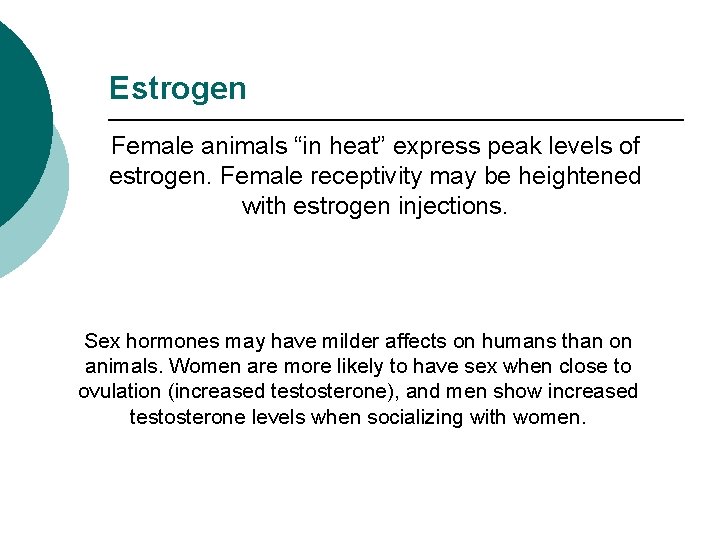 Estrogen

Female animals “in heat” express peak levels of estrogen. Female receptivity may be heightened with estrogen injections.

Sex hormones may have milder affects on humans than on animals. Women are more likely to have sex when close to ovulation (increased testosterone), and men show increased testosterone levels when socializing with women.